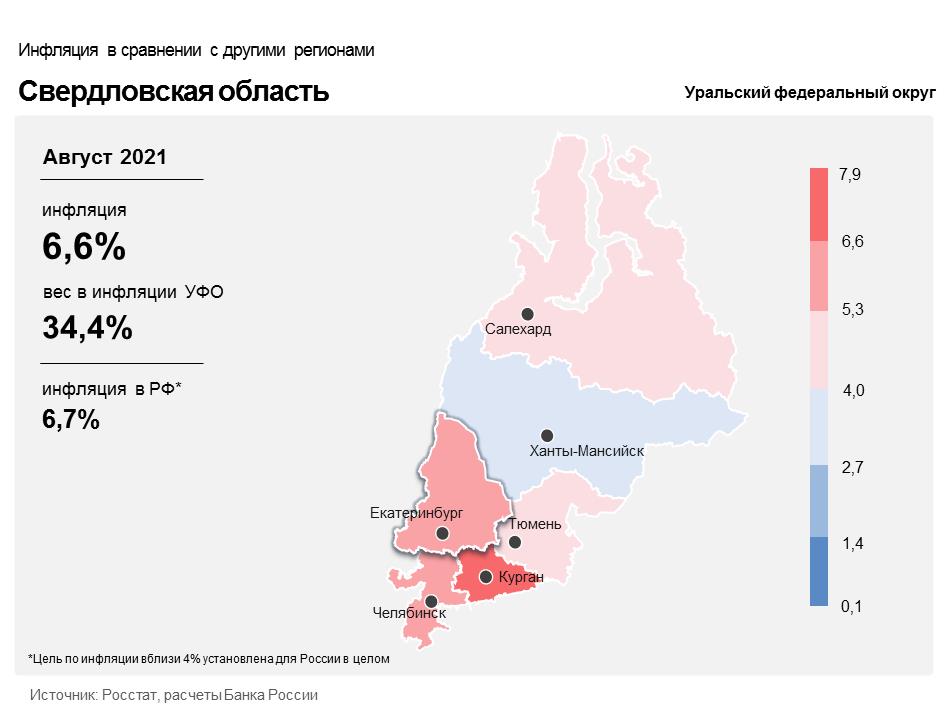 Инфляция в сравнении с другими регионами

Свердловская область

Уральский федеральный округ

Август 2021

инфляция

6,6%

вес в инфляции УФО

34,4%

инфляция в РФ*

6,7%

Салехард

Ханты-Мансийск

Екатеринбург

Тюмень

Курган

Челябинск

7,9

6,6

5,3

4,0

2,7

1,4

0,1

*Цель по инфляции вблизи 4% установлена для России в целом

Источник: Росстат, расчеты Банка России